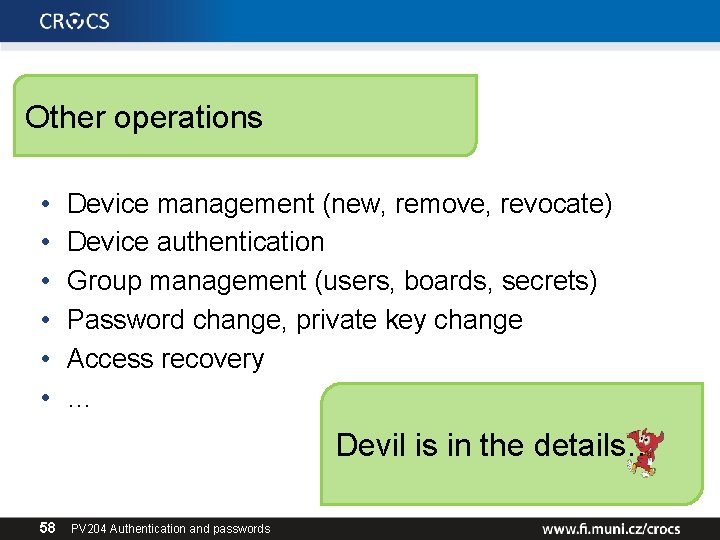 CROCS

Other operations

• Device management (new, remove, revocate)
• Device authentication
• Group management (users, boards, secrets)
• Password change, private key change
• Access recovery
• …

Devil is in the details.

58 PV204 Authentication and passwords

www.fi.muni.cz/crocs